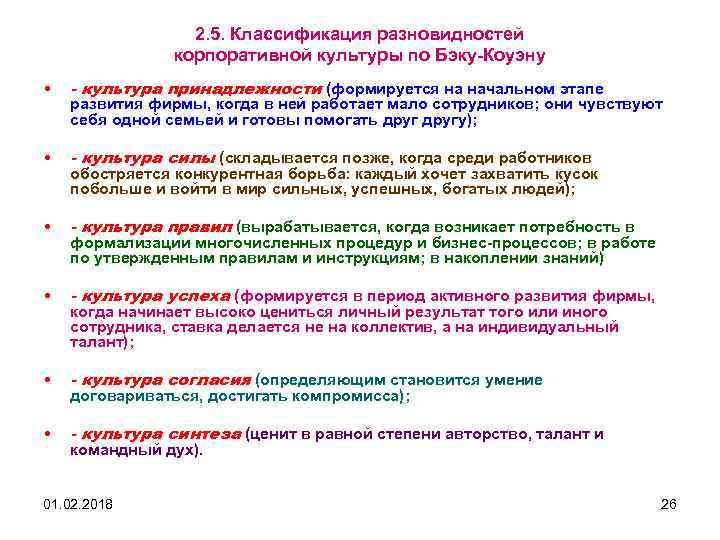 2.5. Классификация разновидностей корпоративной культуры по Бэку-Коуэну

• - культура принадлежности (формируется на начальном этапе развития фирмы, когда в ней работает мало сотрудников; они чувствуют себя одной семьей и готовы помогать друг другу);

• - культура силы (складывается позже, когда среди работников обостряется конкурентная борьба: каждый хочет захватить кусок побольше и войти в мир сильных, успешных, богатых людей);

• - культура правил (вырабатывается, когда возникает потребность в формализации многочисленных процедур и бизнес-процессов; в работе по утвержденным правилам и инструкциям; в накоплении знаний)

• - культура успеха (формируется в период активного развития фирмы, когда начинает высоко цениться личный результат того или иного сотрудника, ставка делается не на коллектив, а на индивидуальный талант);

• - культура согласия (определяющим становится умение договариваться, достигать компромисса);

• - культура синтеза (ценит в равной степени авторство, талант и командный дух).

01.02.2018

26